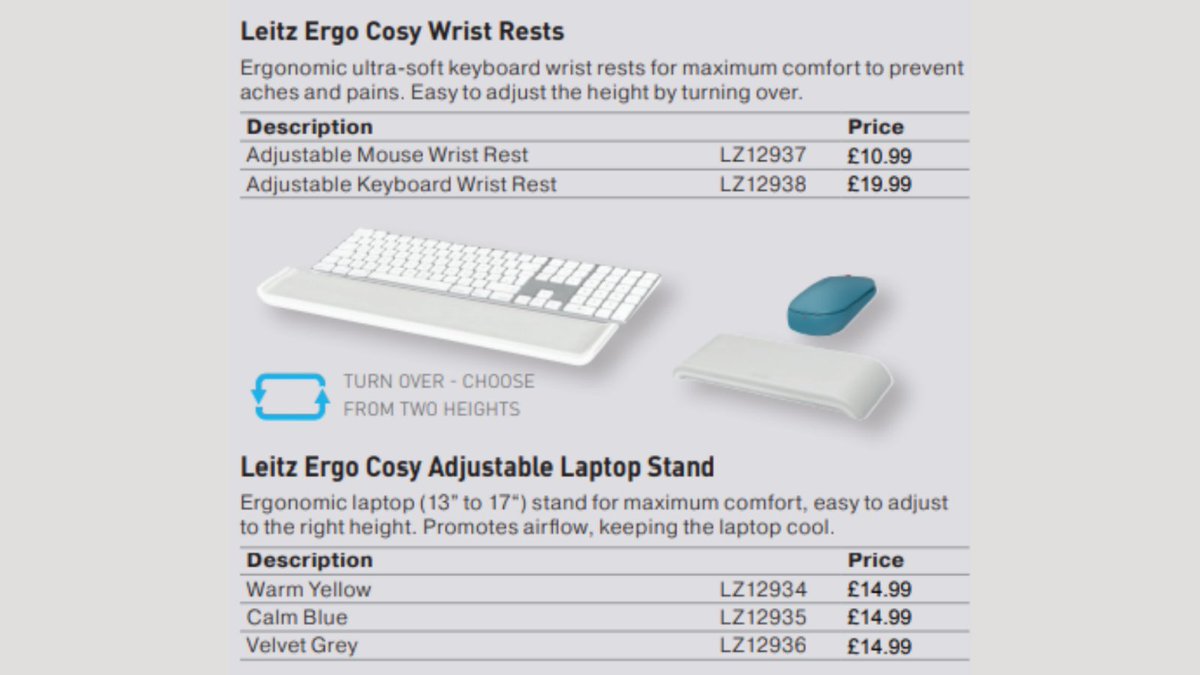 Leitz Ergo Cosy Wrist Rests

Ergonomic ultra-soft keyboard wrist rests for maximum comfort to prevent aches and pains. Easy to adjust the height by turning over.

| Description | | Price |
|---|---|---|
| Adjustable Mouse Wrist Rest | LZ12937 | £10.99 |
| Adjustable Keyboard Wrist Rest | LZ12938 | £19.99 |

TURN OVER - CHOOSE FROM TWO HEIGHTS

Leitz Ergo Cosy Adjustable Laptop Stand

Ergonomic laptop (13" to 17") stand for maximum comfort, easy to adjust to the right height. Promotes airflow, keeping the laptop cool.

| Description | | Price |
|---|---|---|
| Warm Yellow | LZ12934 | £14.99 |
| Calm Blue | LZ12935 | £14.99 |
| Velvet Grey | LZ12936 | £14.99 |